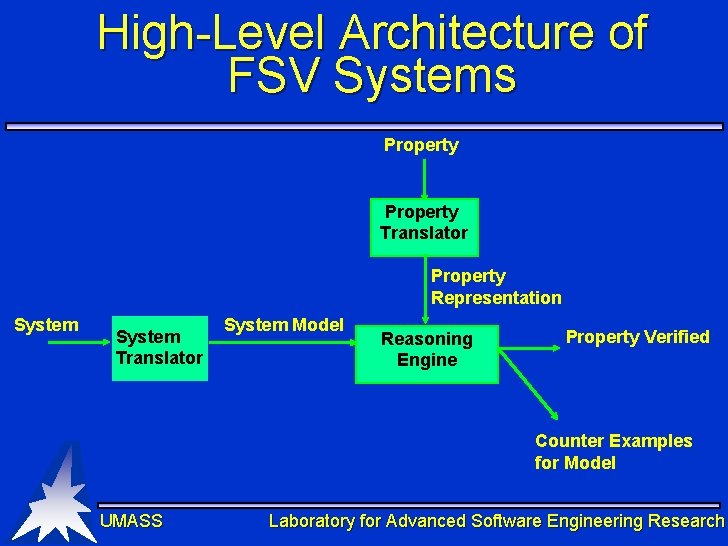 High-Level Architecture of FSV Systems

Property

Property Translator

Property Representation

System

System Translator

System Model

Reasoning Engine

Property Verified

Counter Examples for Model

UMASS

Laboratory for Advanced Software Engineering Research